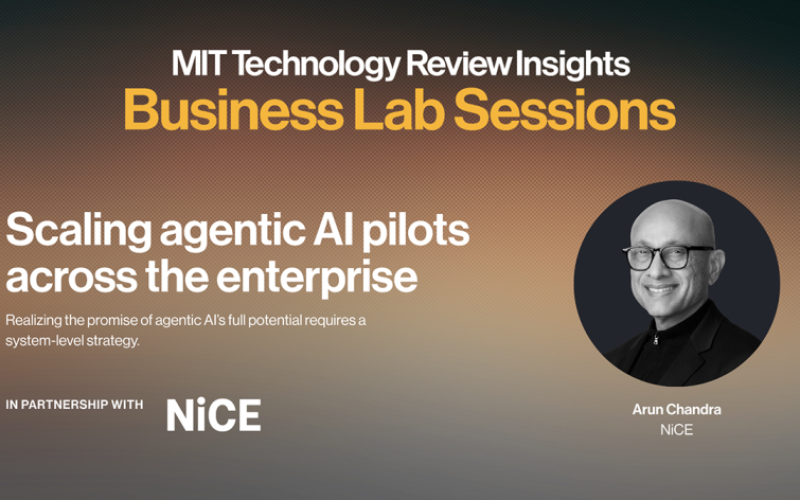 MIT Technology Review Insights
Business Lab Sessions

Scaling agentic AI pilots across the enterprise

Realizing the promise of agentic AI's full potential requires a system-level strategy.

IN PARTNERSHIP WITH NiCE

Arun Chandra
NiCE